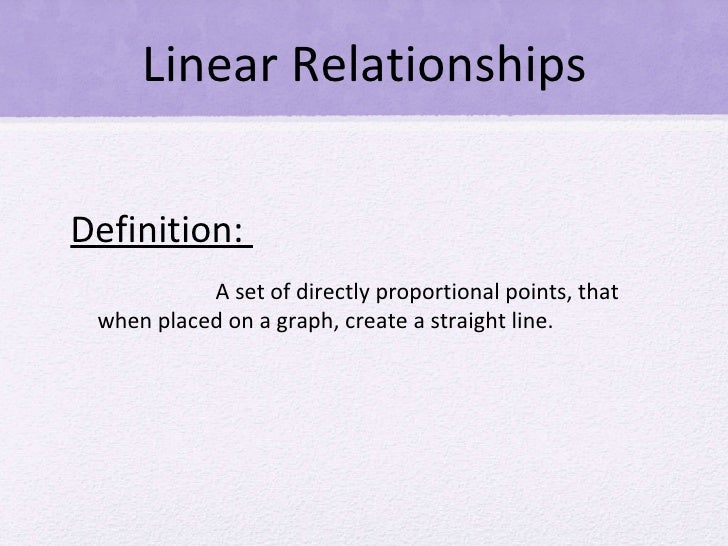 Linear Relationships

Definition:

A set of directly proportional points, that when placed on a graph, create a straight line.